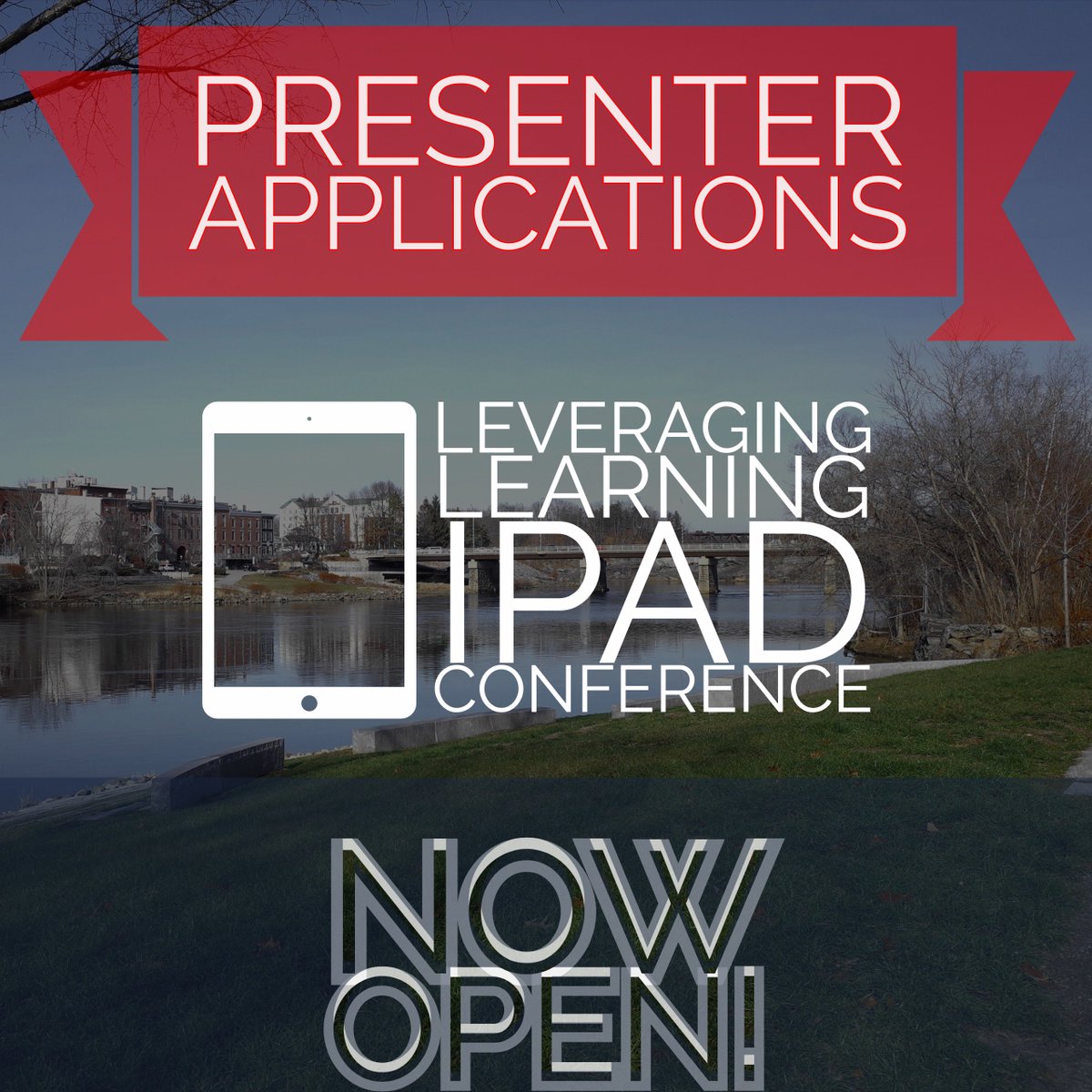 PRESENTER APPLICATIONS

LEVERAGING LEARNING IPAD CONFERENCE

NOW OPEN!